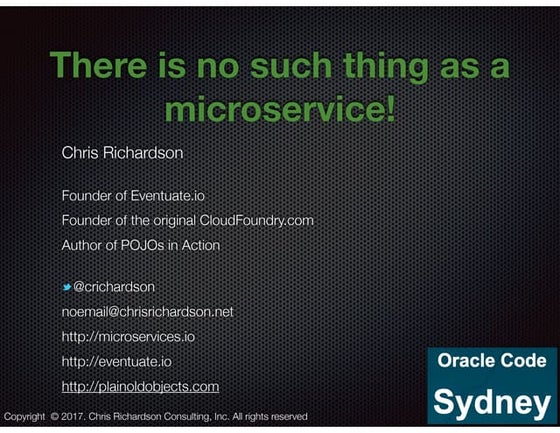 There is no such thing as a microservice!

Chris Richardson

Founder of Eventuate.io

Founder of the original CloudFoundry.com

Author of POJOs in Action

@crichardson

noemail@chrisrichardson.net

http://microservices.io

http://eventuate.io

http://plainoldobjects.com

Oracle Code

Sydney

Copyright © 2017. Chris Richardson Consulting, Inc. All rights reserved